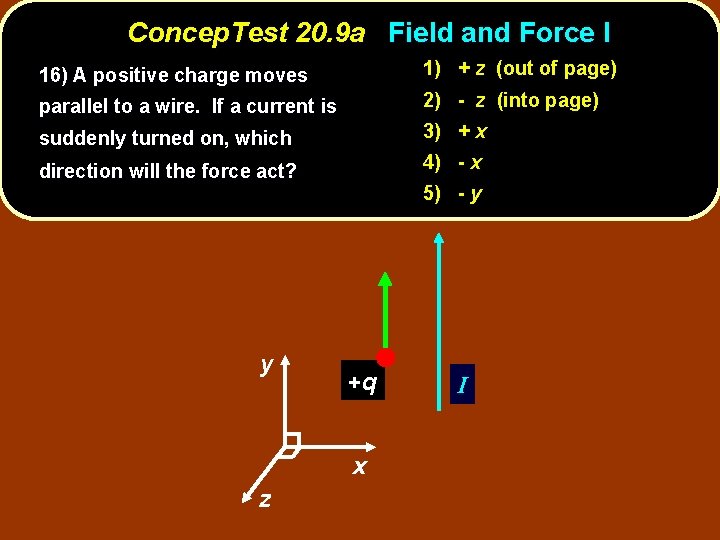 ConcepTest 20.9a Field and Force I

16) A positive charge moves parallel to a wire. If a current is suddenly turned on, which direction will the force act?

1) + z (out of page)
2) - z (into page)
3) + x
4) - x
5) - y

y

+q

I

x

z